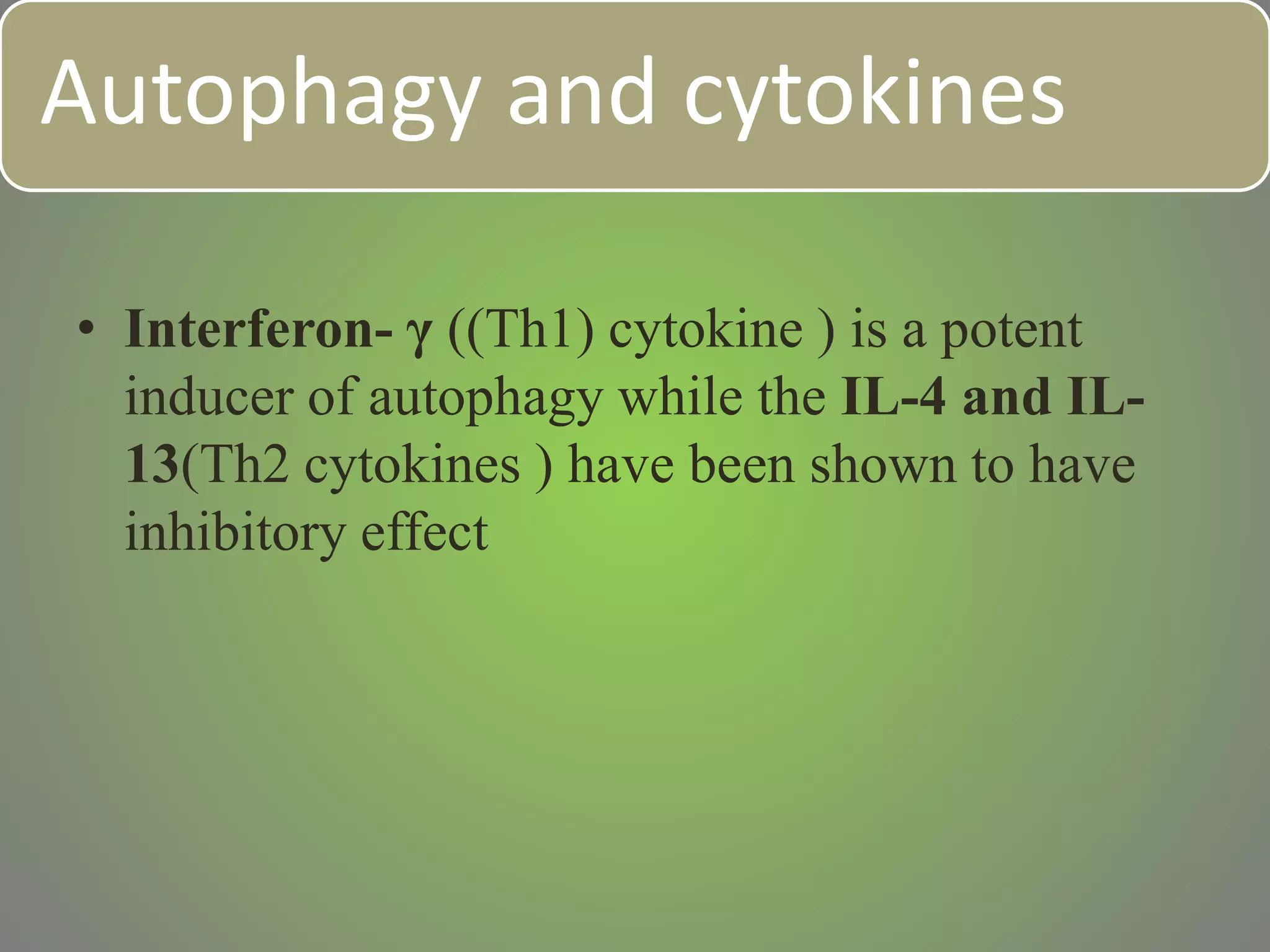 Autophagy and cytokines

• Interferon- γ ((Th1) cytokine ) is a potent inducer of autophagy while the IL-4 and IL-13(Th2 cytokines ) have been shown to have inhibitory effect